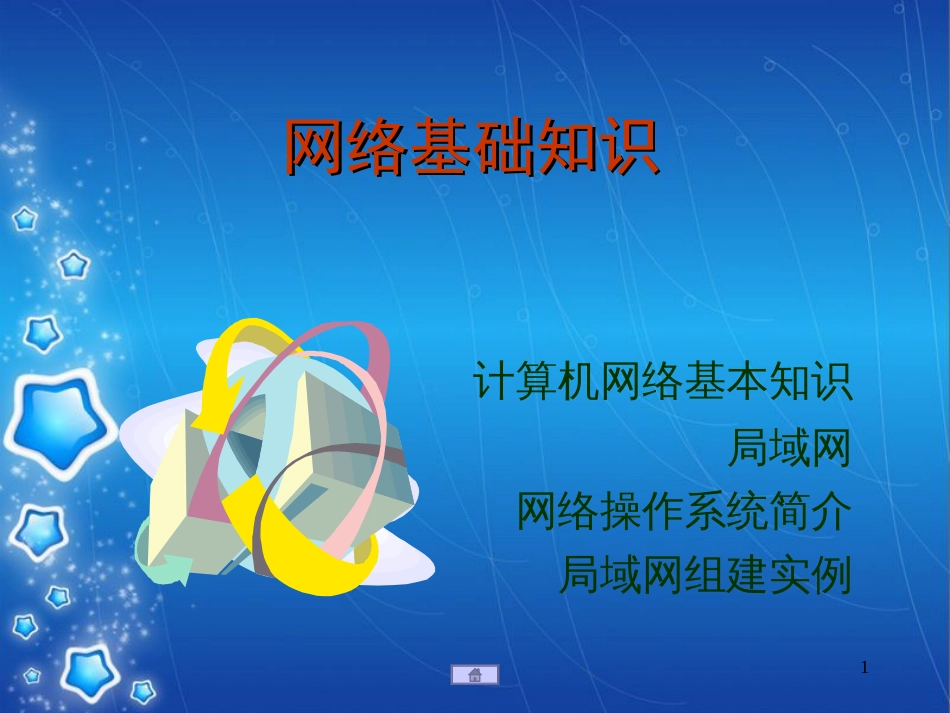 网络基础知识

计算机网络基本知识

局域网

网络操作系统简介

局域网组建实例

1